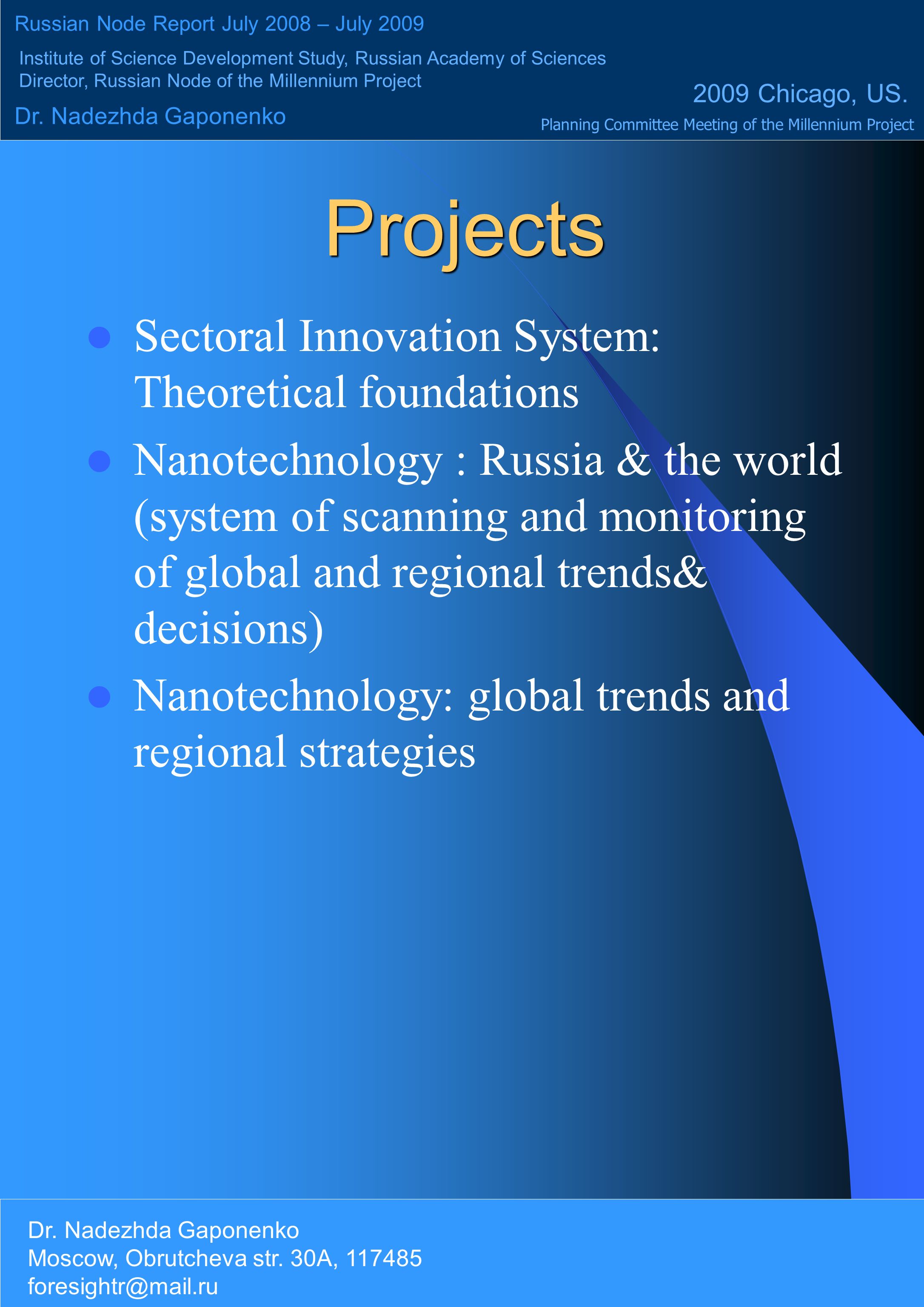 Russian Node Report July 2008 – July 2009

Institute of Science Development Study, Russian Academy of Sciences
Director, Russian Node of the Millennium Project

Dr. Nadezhda Gaponenko

2009 Chicago, US.
Planning Committee Meeting of the Millennium Project

Projects

- Sectoral Innovation System: Theoretical foundations
- Nanotechnology : Russia & the world (system of scanning and monitoring of global and regional trends& decisions)
- Nanotechnology: global trends and regional strategies

Dr. Nadezhda Gaponenko
Moscow, Obrutcheva str. 30A, 117485
foresightr@mail.ru